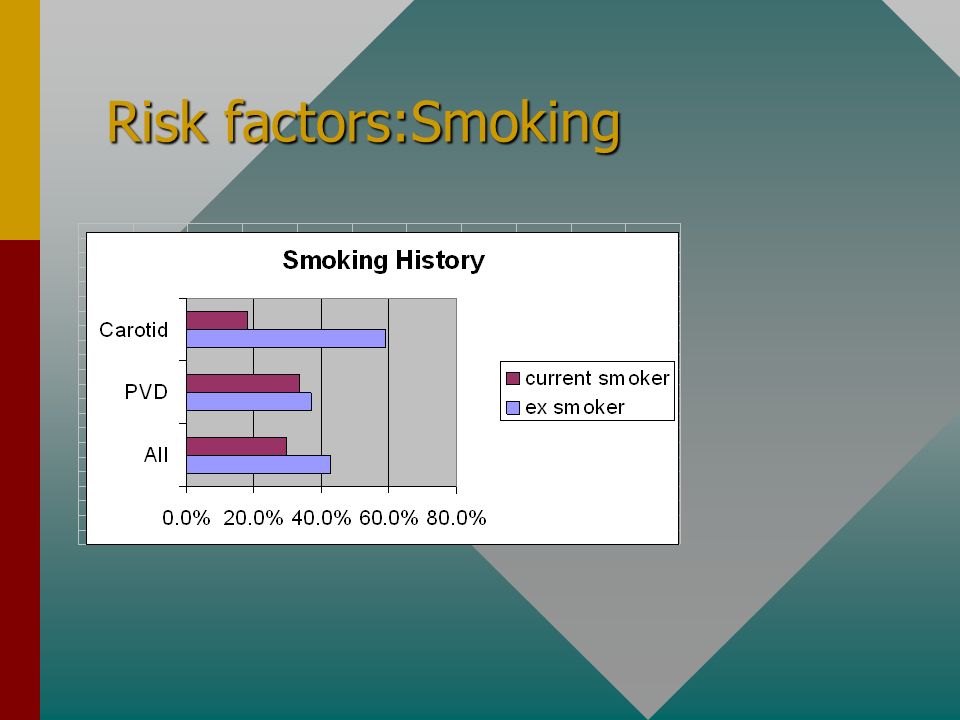 Risk factors:Smoking

Smoking History

Carotid

PVD

All

0.0% 20.0% 40.0% 60.0% 80.0%

current smoker

ex smoker